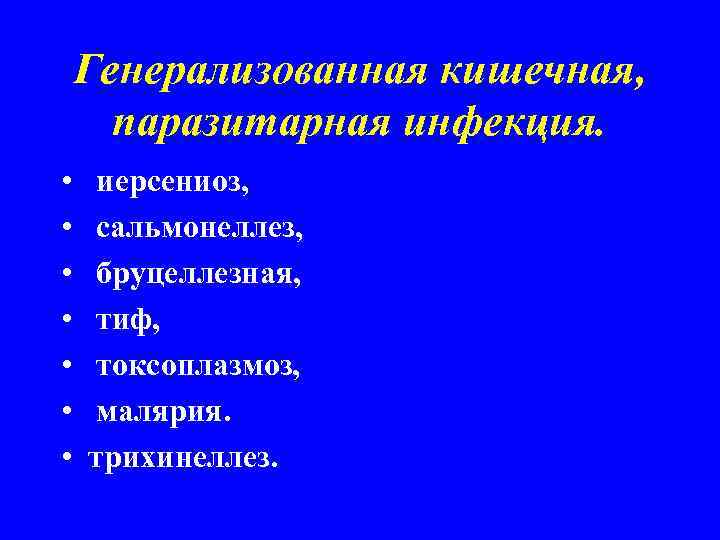 Генерализованная кишечная, паразитарная инфекция.

• иерсениоз,
• сальмонеллез,
• бруцеллезная,
• тиф,
• токсоплазмоз,
• малярия.
• трихинеллез.